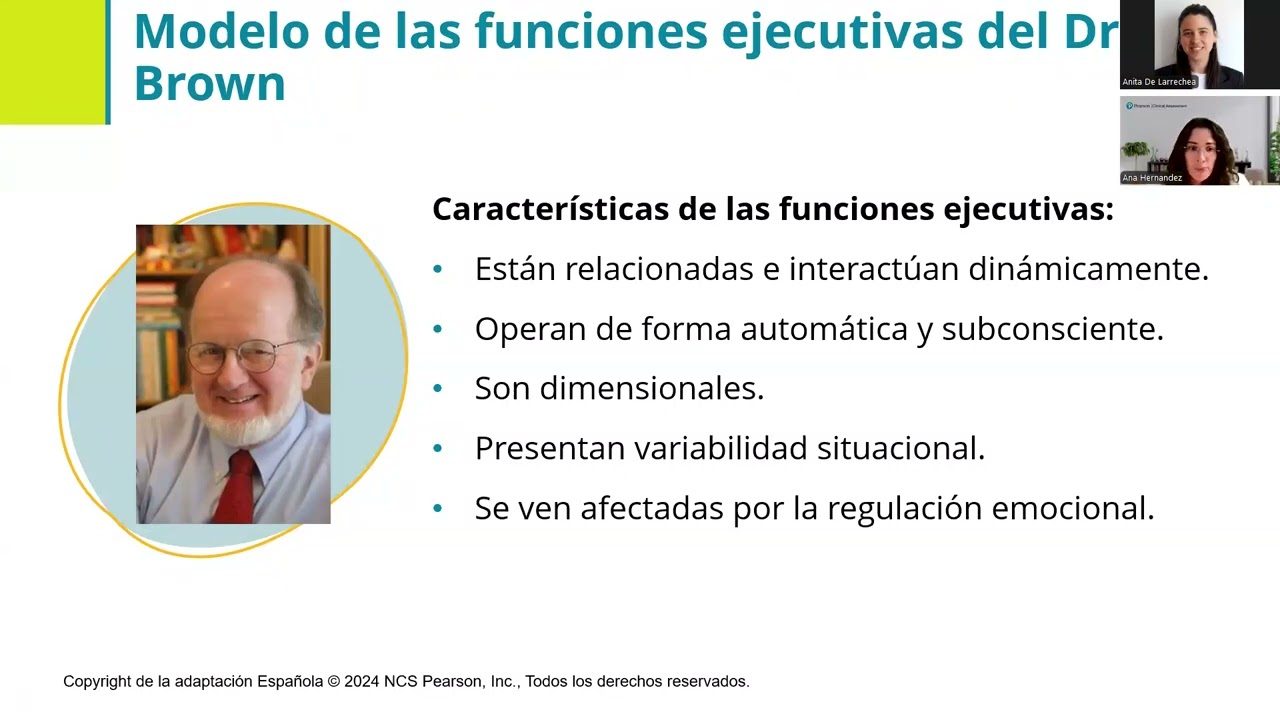 Modelo de las funciones ejecutivas del Dr Brown

Anita De Larrechea

Pearson | Clinical Assessment

Ana Hernandez

Características de las funciones ejecutivas:

• Están relacionadas e interactúan dinámicamente.
• Operan de forma automática y subconsciente.
• Son dimensionales.
• Presentan variabilidad situacional.
• Se ven afectadas por la regulación emocional.

Copyright de la adaptación Española © 2024 NCS Pearson, Inc., Todos los derechos reservados.